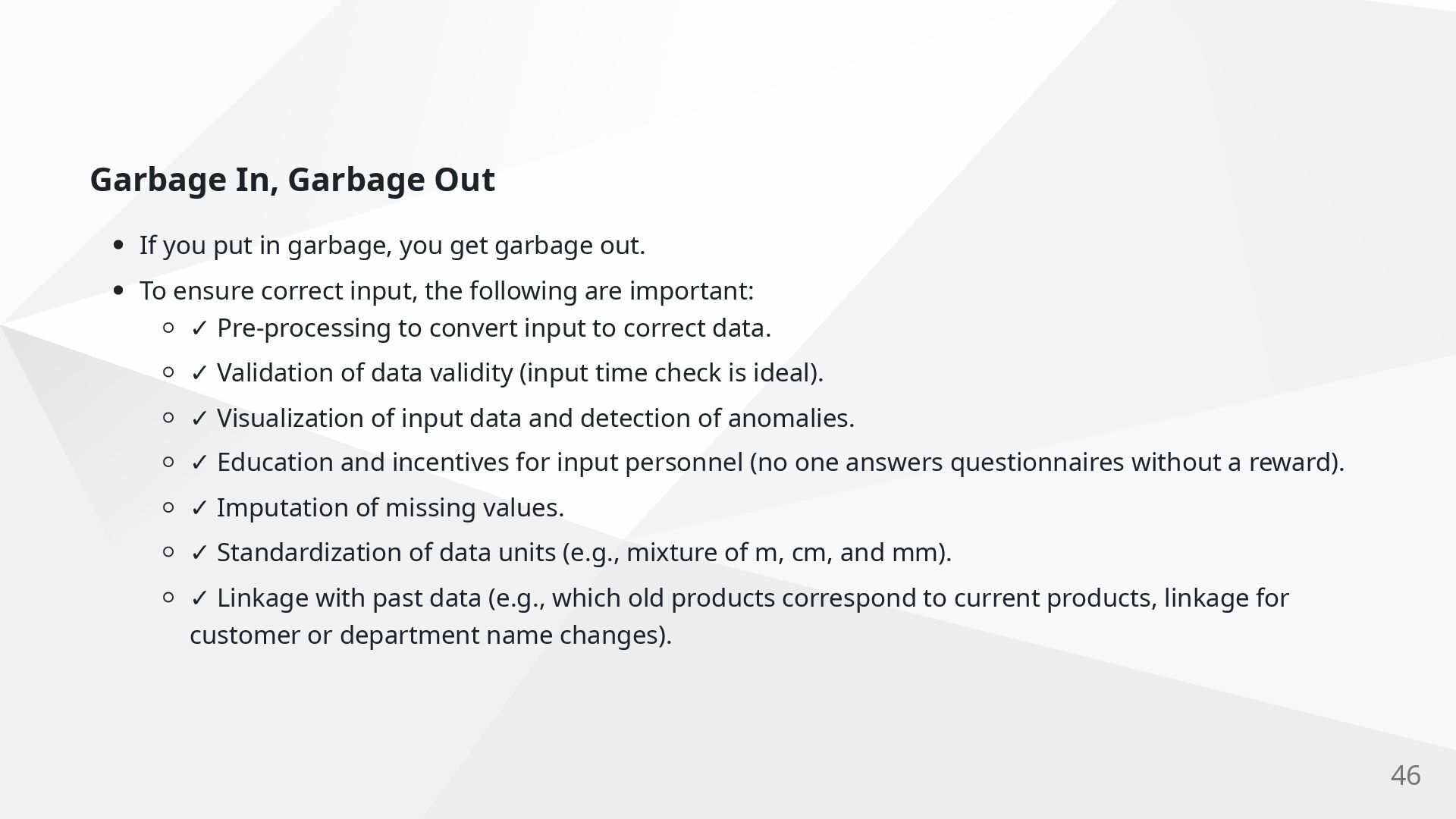 Garbage In, Garbage Out

- If you put in garbage, you get garbage out.
- To ensure correct input, the following are important:
  - ✓ Pre-processing to convert input to correct data.
  - ✓ Validation of data validity (input time check is ideal).
  - ✓ Visualization of input data and detection of anomalies.
  - ✓ Education and incentives for input personnel (no one answers questionnaires without a reward).
  - ✓ Imputation of missing values.
  - ✓ Standardization of data units (e.g., mixture of m, cm, and mm).
  - ✓ Linkage with past data (e.g., which old products correspond to current products, linkage for customer or department name changes).

46